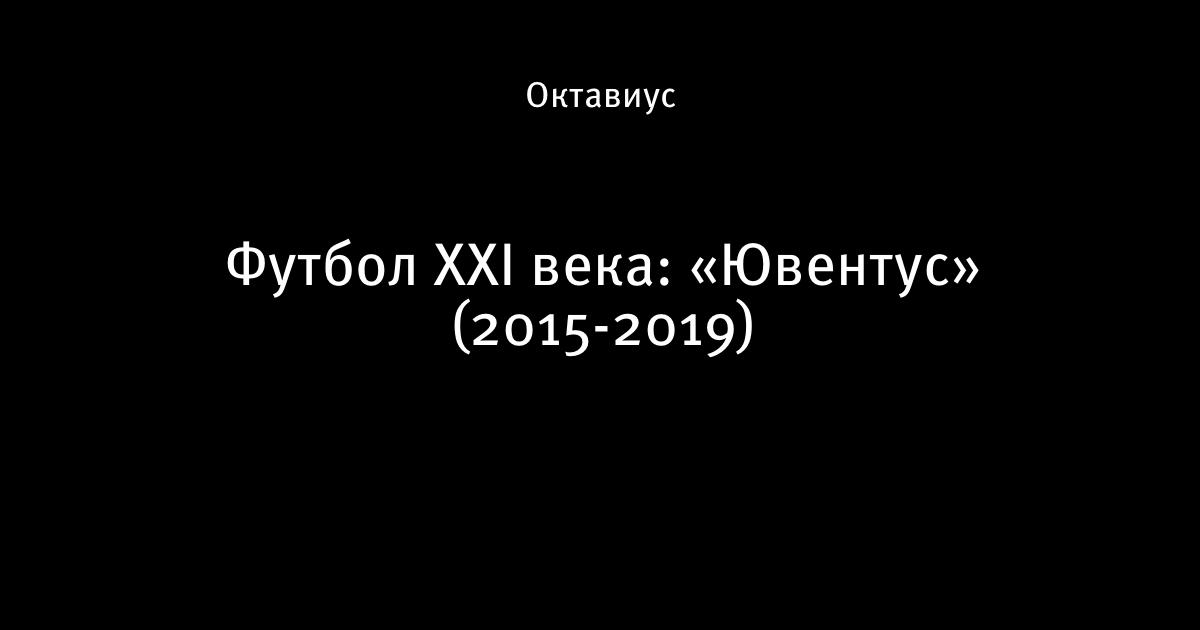 Октавиус

Футбол XXI века: «Ювентус» (2015-2019)